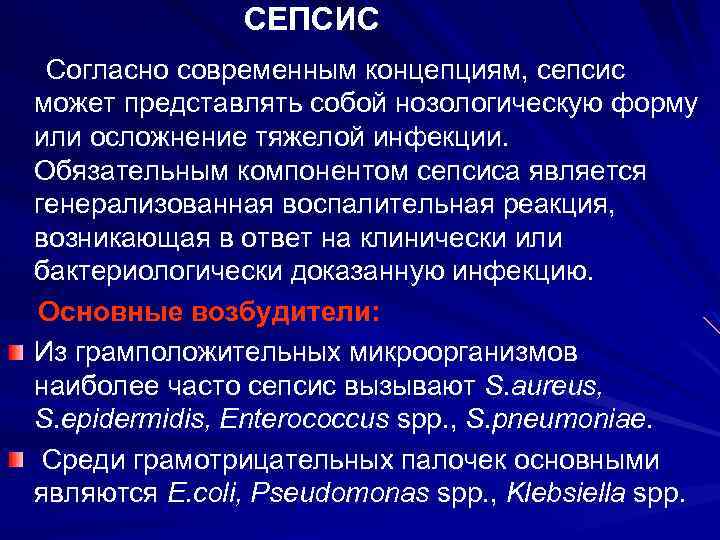 СЕПСИС

Согласно современным концепциям, сепсис может представлять собой нозологическую форму или осложнение тяжелой инфекции. Обязательным компонентом сепсиса является генерализованная воспалительная реакция, возникающая в ответ на клинически или бактериологически доказанную инфекцию.

Основные возбудители:

Из грамположительных микроорганизмов наиболее часто сепсис вызывают S.aureus, S.epidermidis, Enterococcus spp., S.pneumoniae.

Среди грамотрицательных палочек основными являются E.coli, Pseudomonas spp., Klebsiella spp.